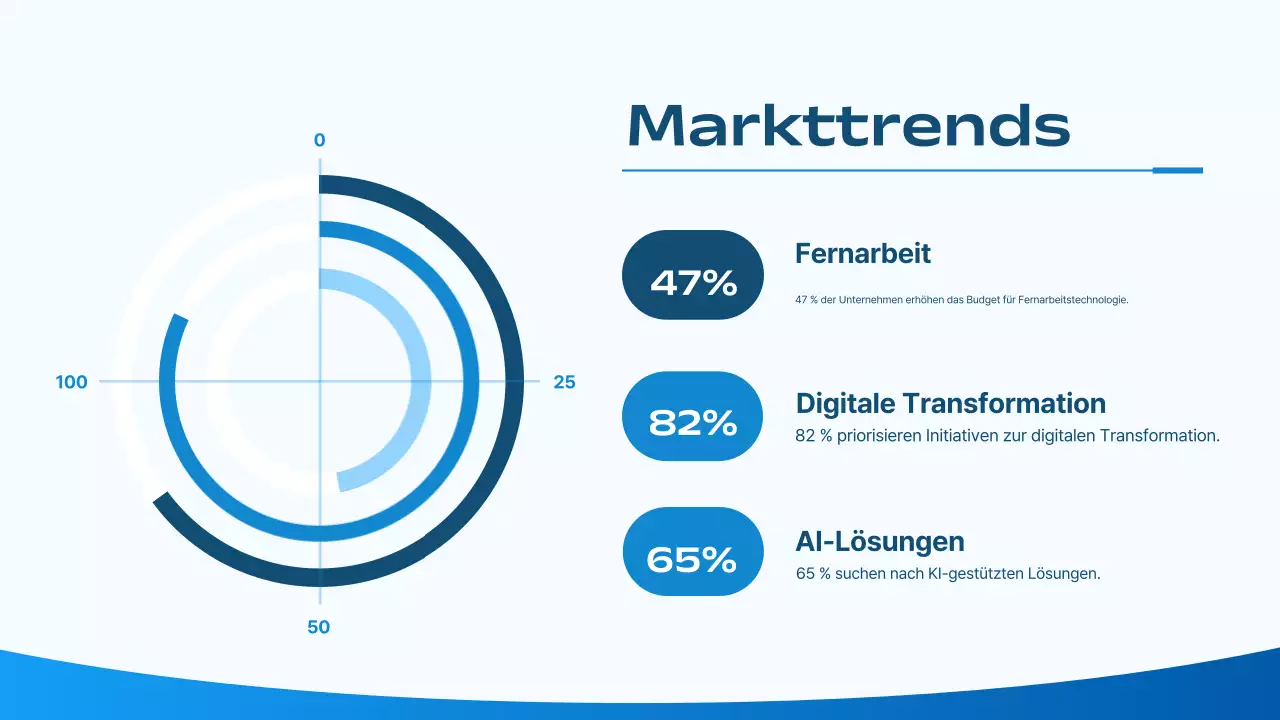 0

25

50

100

Markttrends

47%

Fernarbeit

47 % der Unternehmen erhöhen das Budget für Fernarbeitstechnologie.

82%

Digitale Transformation

82 % priorisieren Initiativen zur digitalen Transformation.

65%

AI-Lösungen

65 % suchen nach KI-gestützten Lösungen.